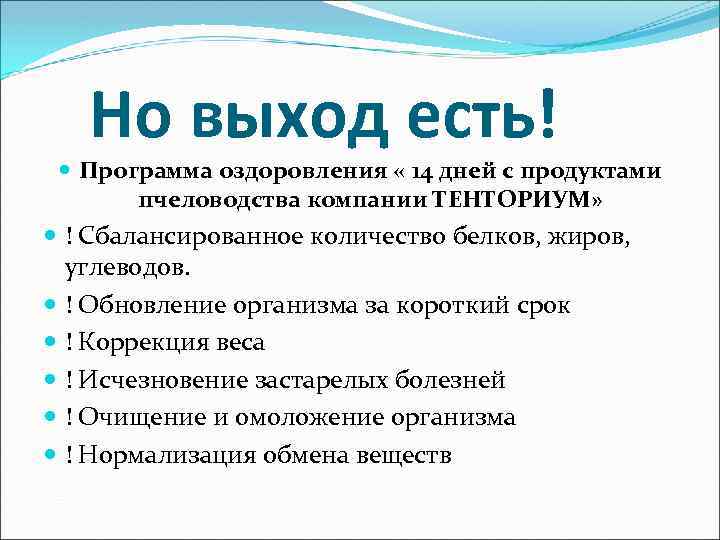 Но выход есть!

Программа оздоровления « 14 дней с продуктами пчеловодства компании ТЕНТОРИУМ»

! Сбалансированное количество белков, жиров, углеводов.

! Обновление организма за короткий срок

! Коррекция веса

! Исчезновение застарелых болезней

! Очищение и омоложение организма

! Нормализация обмена веществ